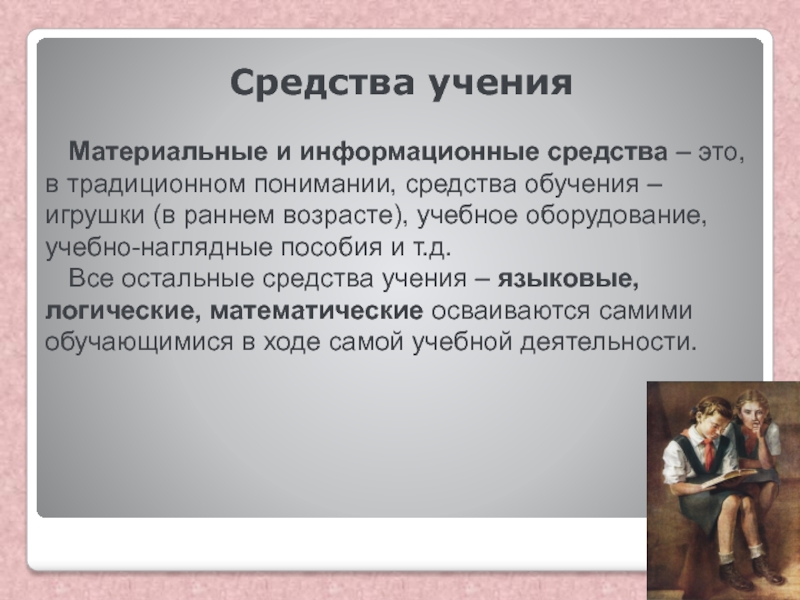 Средства учения

Материальные и информационные средства – это, в традиционном понимании, средства обучения – игрушки (в раннем возрасте), учебное оборудование, учебно-наглядные пособия и т.д.

Все остальные средства учения – языковые, логические, математические осваиваются самими обучающимися в ходе самой учебной деятельности.